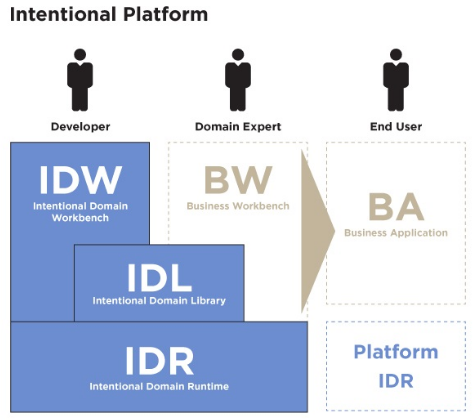 Intentional Platform

Developer

Domain Expert

End User

IDW
Intentional Domain Workbench

BW
Business Workbench

BA
Business Application

IDL
Intentional Domain Library

IDR
Intentional Domain Runtime

Platform
IDR